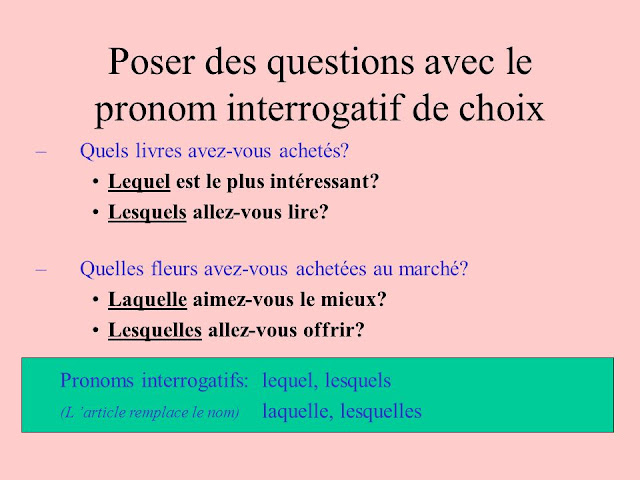 Poser des questions avec le pronom interrogatif de choix

– Quels livres avez-vous achetés?
• Lequel est le plus intéressant?
• Lesquels allez-vous lire?

– Quelles fleurs avez-vous achetées au marché?
• Laquelle aimez-vous le mieux?
• Lesquelles allez-vous offrir?

Pronoms interrogatifs: lequel, lesquels
(L 'article remplace le nom) laquelle, lesquelles